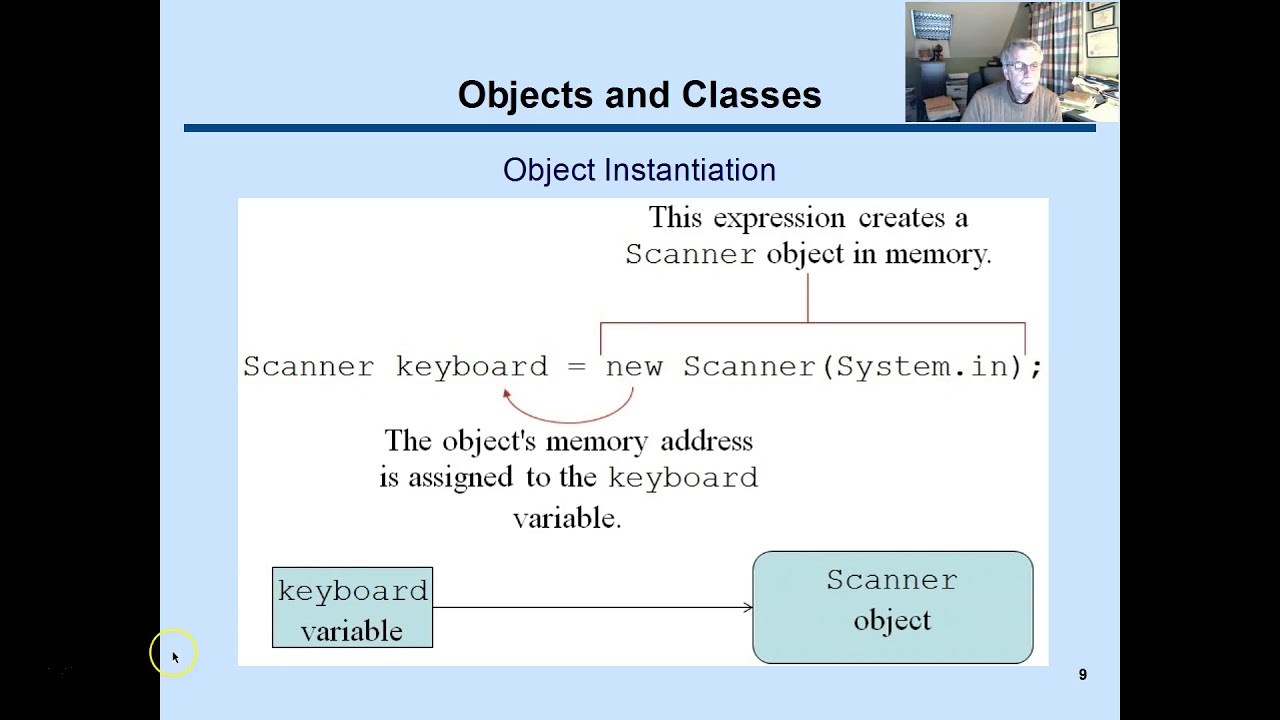 Objects and Classes

Object Instantiation

This expression creates a Scanner object in memory.

Scanner keyboard = new Scanner(System.in);

The object's memory address is assigned to the keyboard variable.

keyboard
variable

Scanner
object

9